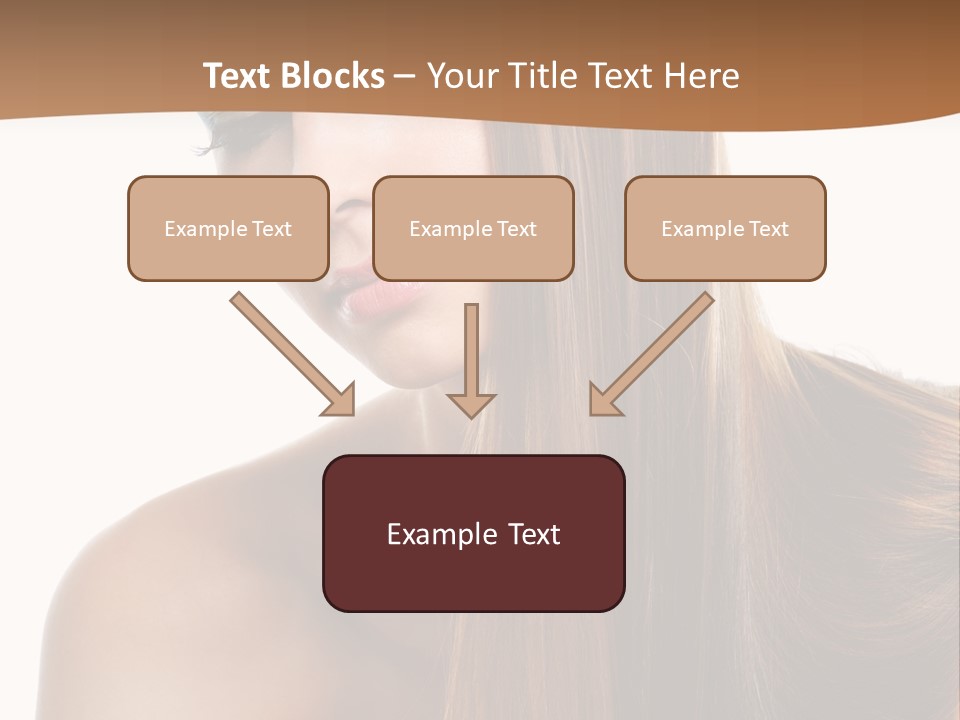 Text Blocks – Your Title Text Here

Example Text

Example Text

Example Text

Example Text